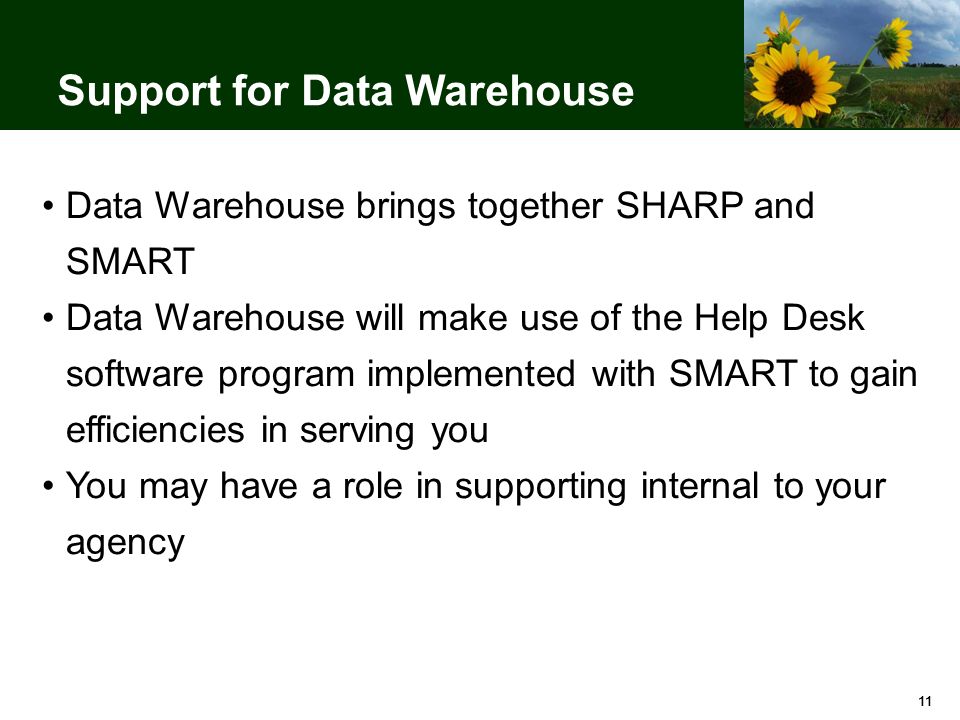 Support for Data Warehouse

• Data Warehouse brings together SHARP and SMART
• Data Warehouse will make use of the Help Desk software program implemented with SMART to gain efficiencies in serving you
• You may have a role in supporting internal to your agency

11